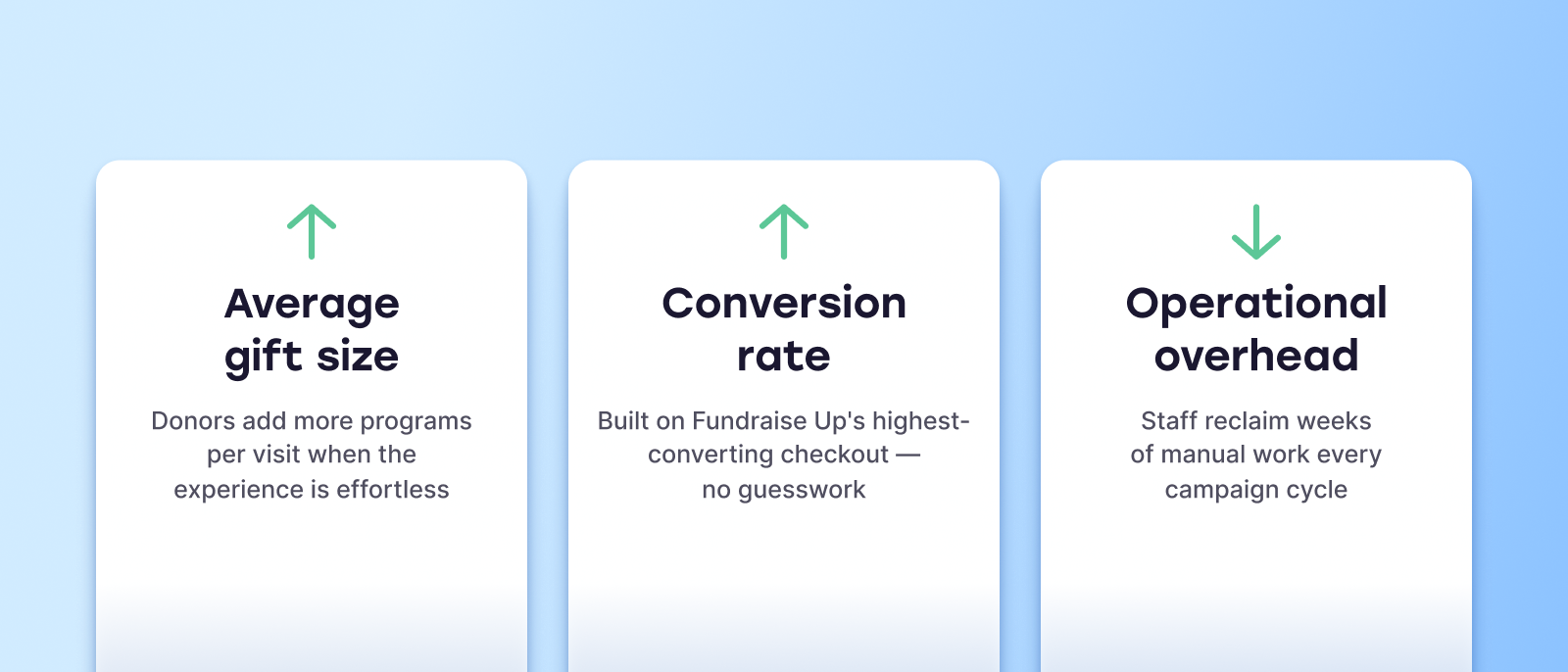 Average gift size

Donors add more programs per visit when the experience is effortless

Conversion rate

Built on Fundraise Up's highest-converting checkout — no guesswork

Operational overhead

Staff reclaim weeks of manual work every campaign cycle